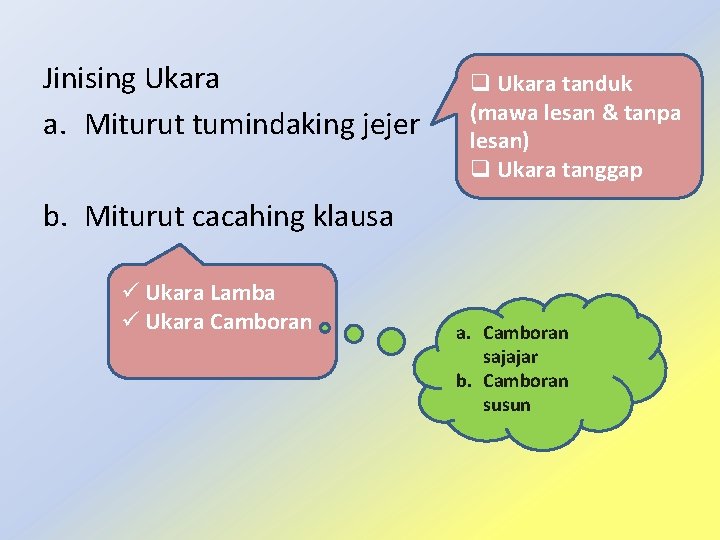 Jinising Ukara

a. Miturut tumindaking jejer

❑ Ukara tanduk (mawa lesan & tanpa lesan)
❑ Ukara tanggap

b. Miturut cacahing klausa

✓ Ukara Lamba
✓ Ukara Camboran

a. Camboran sajajar
b. Camboran susun